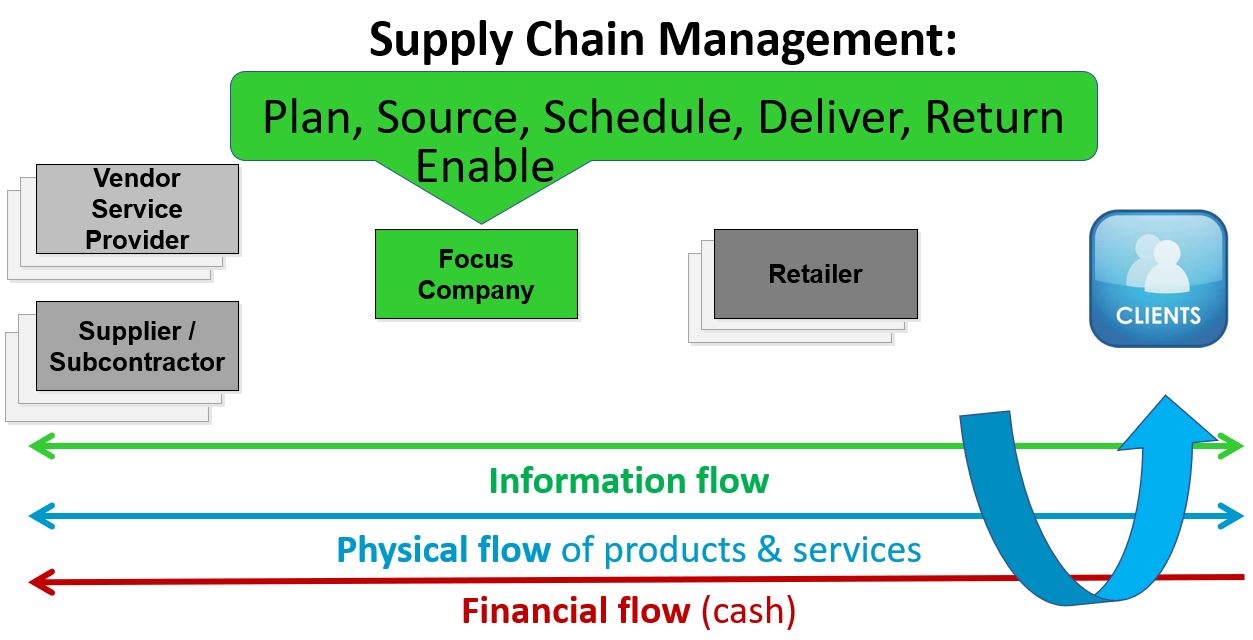 Supply Chain Management:

Plan, Source, Schedule, Deliver, Return Enable

Vendor Service Provider

Supplier / Subcontractor

Focus Company

Retailer

CLIENTS

Information flow

Physical flow of products & services

Financial flow (cash)